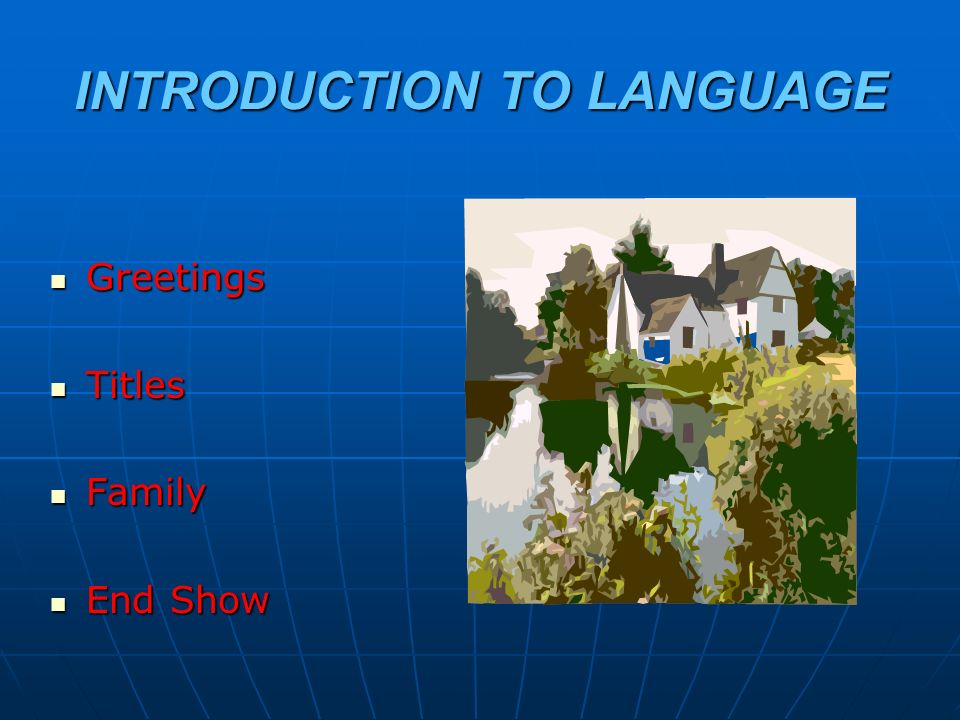 INTRODUCTION TO LANGUAGE

- Greetings
- Titles
- Family
- End Show